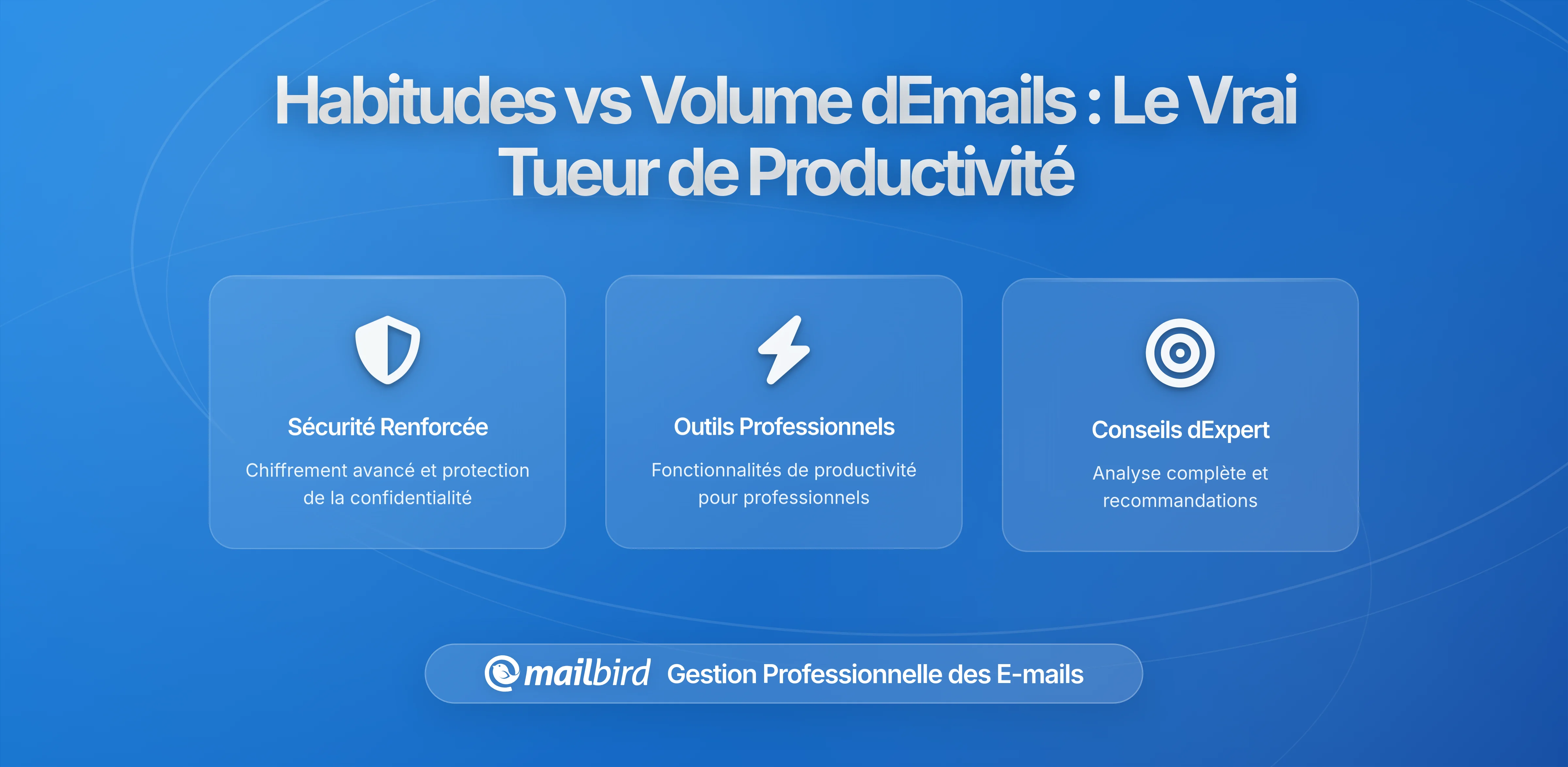 Habitudes vs Volume dEmails : Le Vrai Tueur de Productivité

Sécurité Renforcée

Chiffrement avancé et protection de la confidentialité

Outils Professionnels

Fonctionnalités de productivité pour professionnels

Conseils dExpert

Analyse complète et recommandations

mailbird Gestion Professionnelle des E-mails